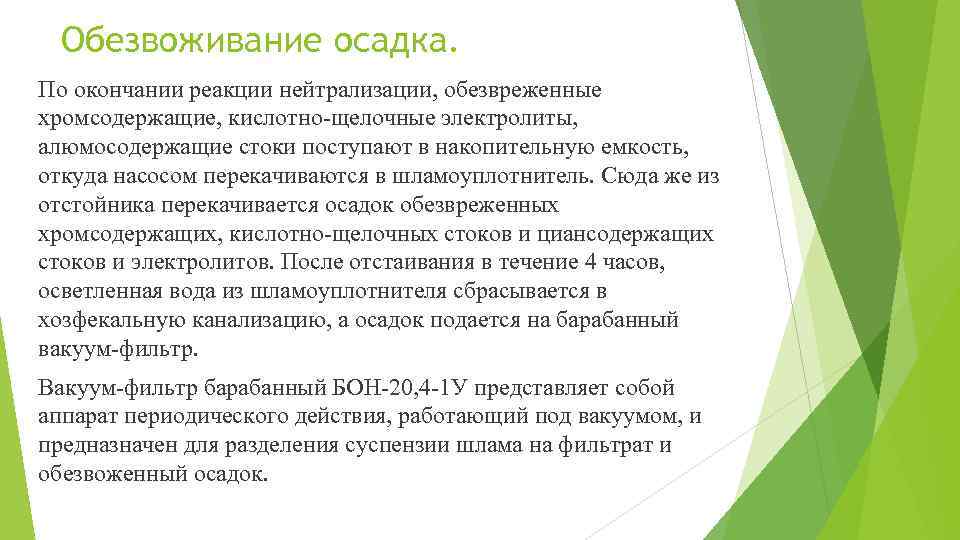 Обезвоживание осадка.

По окончании реакции нейтрализации, обезвреженные хромсодержащие, кислотно-щелочные электролиты, алюмосодержащие стоки поступают в накопительную емкость, откуда насосом перекачиваются в шламоуплотнитель. Сюда же из отстойника перекачивается осадок обезвреженных хромсодержащих, кислотно-щелочных стоков и циансодержащих стоков и электролитов. После отстаивания в течение 4 часов, осветленная вода из шламоуплотнителя сбрасывается в хозфекальную канализацию, а осадок подается на барабанный вакуум-фильтр.

Вакуум-фильтр барабанный БОН-20,4-1У представляет собой аппарат периодического действия, работающий под вакуумом, и предназначен для разделения суспензии шлама на фильтрат и обезвоженный осадок.